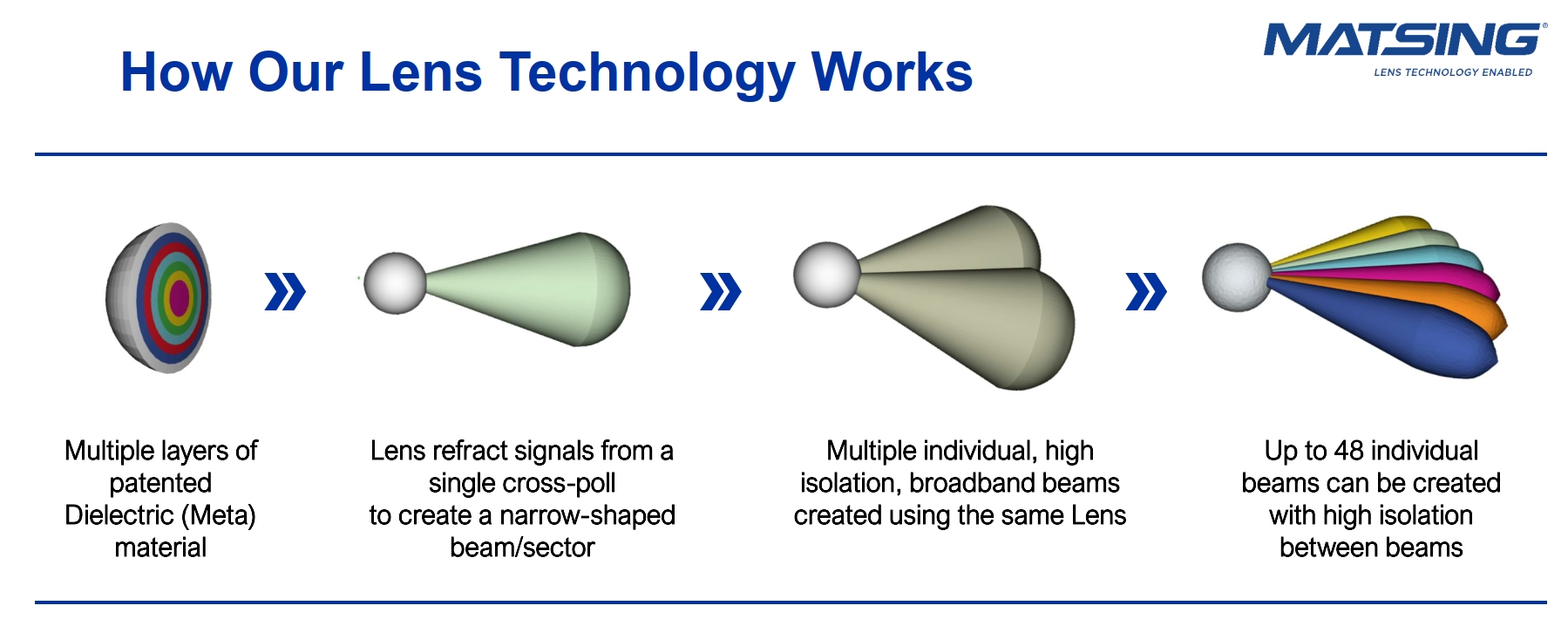 How Our Lens Technology Works

MATSING®
LENS TECHNOLOGY ENABLED

»

»

»

Multiple layers of patented Dielectric (Meta) material

Lens refract signals from a single cross-poll to create a narrow-shaped beam/sector

Multiple individual, high isolation, broadband beams created using the same Lens

Up to 48 individual beams can be created with high isolation between beams